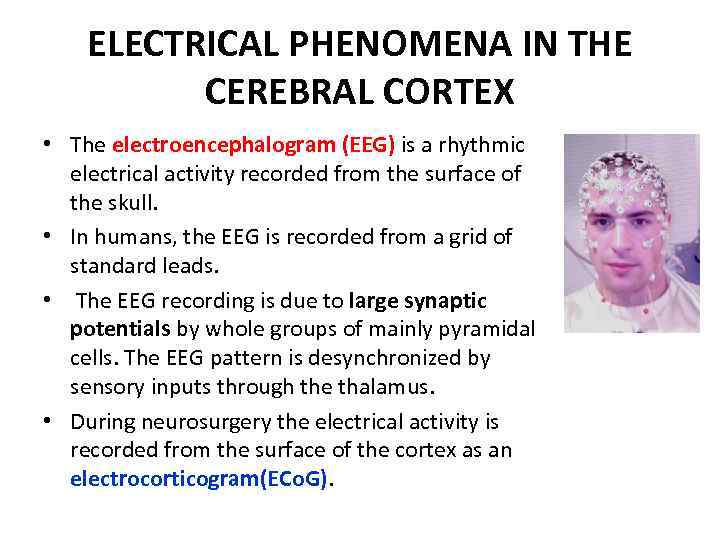 ELECTRICAL PHENOMENA IN THE CEREBRAL CORTEX

• The electroencephalogram (EEG) is a rhythmic electrical activity recorded from the surface of the skull.

• In humans, the EEG is recorded from a grid of standard leads.

• The EEG recording is due to large synaptic potentials by whole groups of mainly pyramidal cells. The EEG pattern is desynchronized by sensory inputs through the thalamus.

• During neurosurgery the electrical activity is recorded from the surface of the cortex as an electrocorticogram(ECoG).